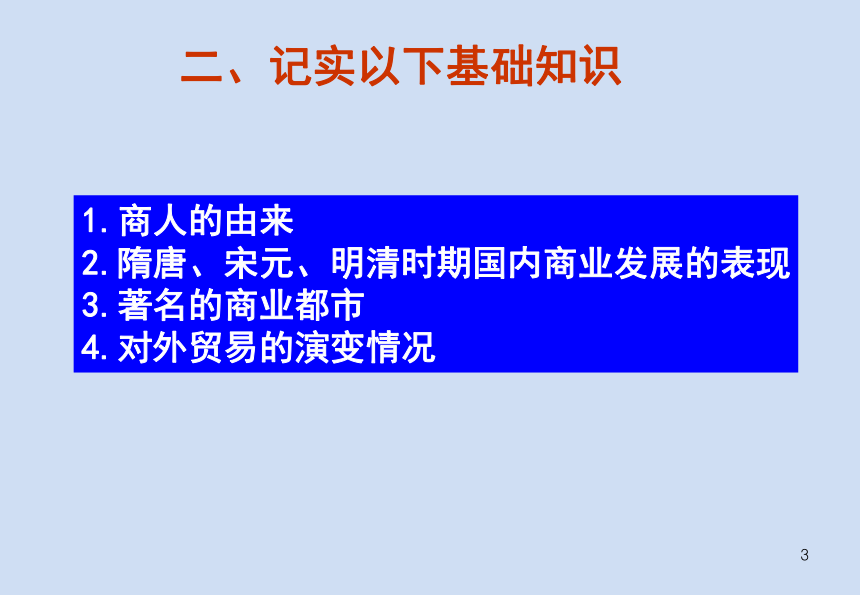 二、记实以下基础知识

1. 商人的由来
2. 隋唐、宋元、明清时期国内商业发展的表现
3. 著名的商业都市
4. 对外贸易的演变情况

3